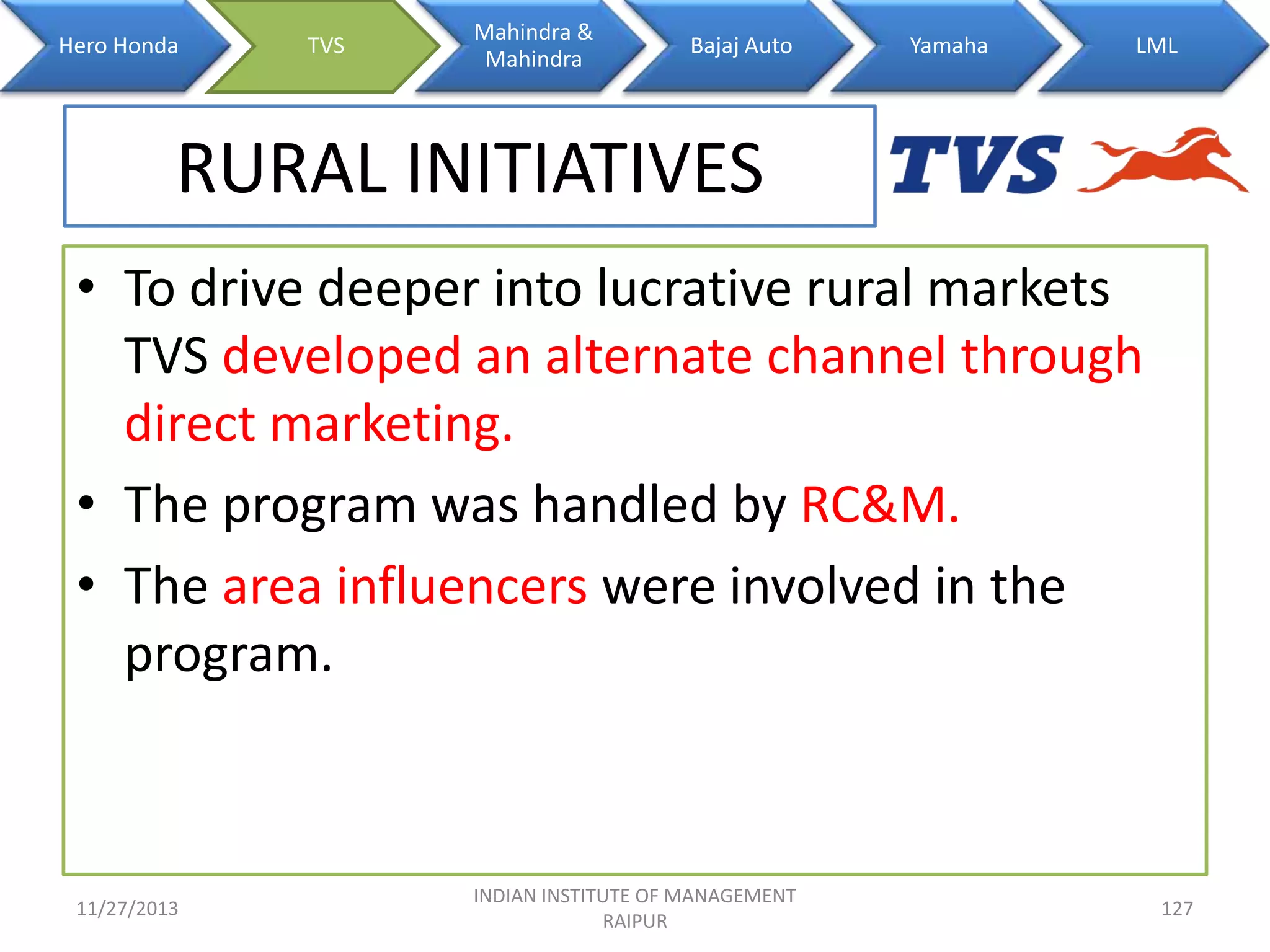 Hero Honda TVS Mahindra & Mahindra Bajaj Auto Yamaha LML

RURAL INITIATIVES

TVS

• To drive deeper into lucrative rural markets TVS developed an alternate channel through direct marketing.

• The program was handled by RC&M.

• The area influencers were involved in the program.

11/27/2013

INDIAN INSTITUTE OF MANAGEMENT RAIPUR

127